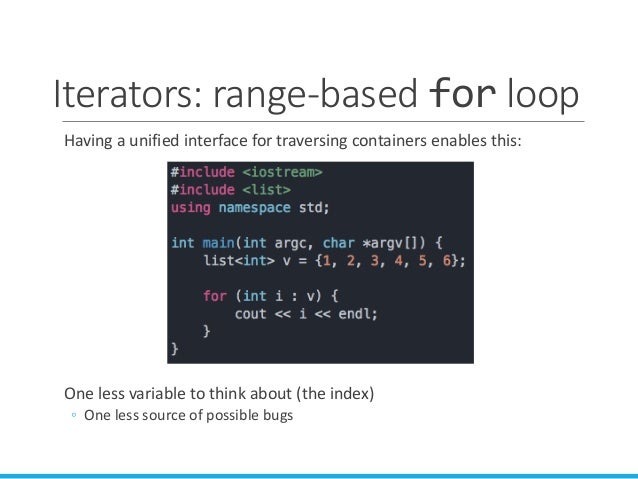 Iterators: range-based for loop

Having a unified interface for traversing containers enables this:

#include <iostream>
#include <list>
using namespace std;

int main(int argc, char *argv[]) {
    list<int> v = {1, 2, 3, 4, 5, 6};

    for (int i : v) {
        cout << i << endl;
    }
}

One less variable to think about (the index)
◦ One less source of possible bugs